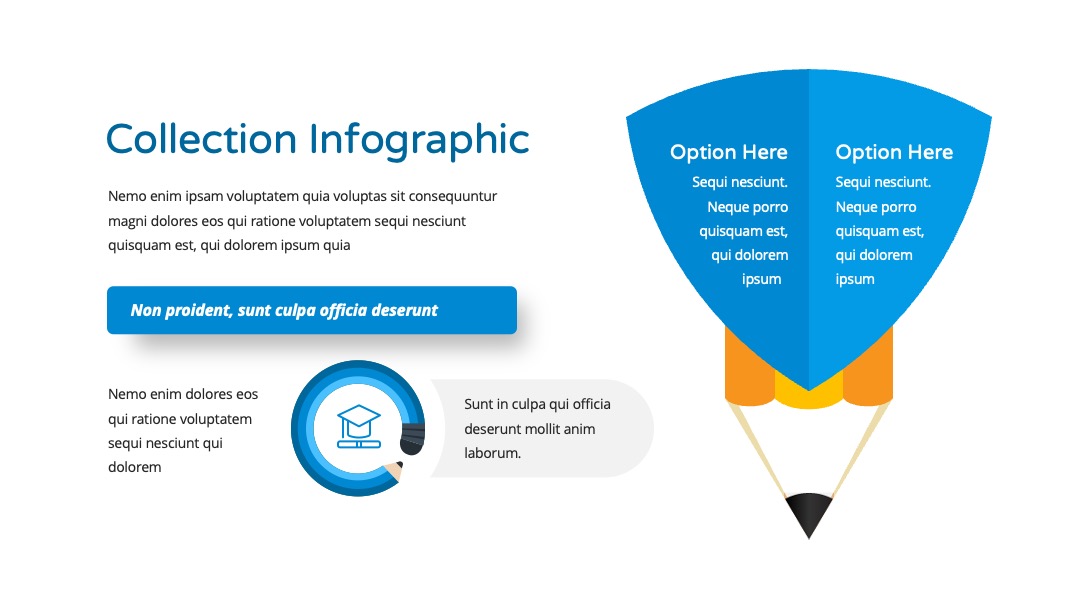 Collection Infographic

Nemo enim ipsam voluptatem quia voluptas sit consequuntur magni dolores eos qui ratione voluptatem sequi nesciunt quisquam est, qui dolorem ipsum quia

Non proident, sunt culpa officia deserunt

Nemo enim dolores eos qui ratione voluptatem sequi nesciunt qui dolorem

Sunt in culpa qui officia deserunt mollit anim laborum.

Option Here
Sequi nesciunt. Neque porro quisquam est, qui dolorem ipsum

Option Here
Sequi nesciunt. Neque porro quisquam est, qui dolorem ipsum